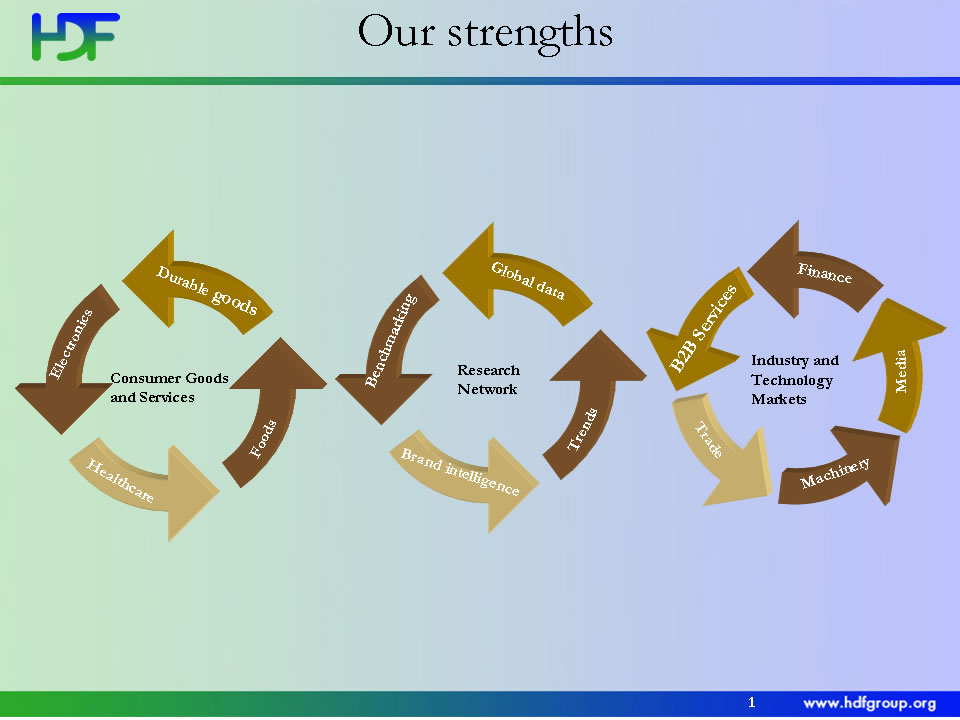 HDF

Our strengths

Durable goods
Electronics
Consumer Goods and Services
Foods
Healthcare

Global data
Benchmarking
Research Network
Trends
Brand intelligence

Finance
B2B Services
Industry and Technology Markets
Media
Trade
Machinery

1
www.hdfgroup.org